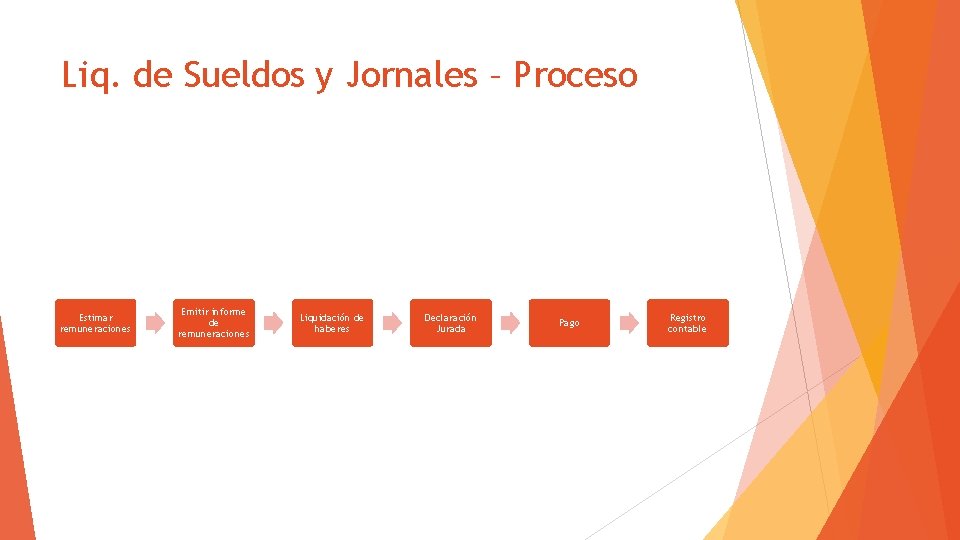 Liq. de Sueldos y Jornales – Proceso

Estimar remuneraciones

Emitir informe de remuneraciones

Liquidación de haberes

Declaración Jurada

Pago

Registro contable